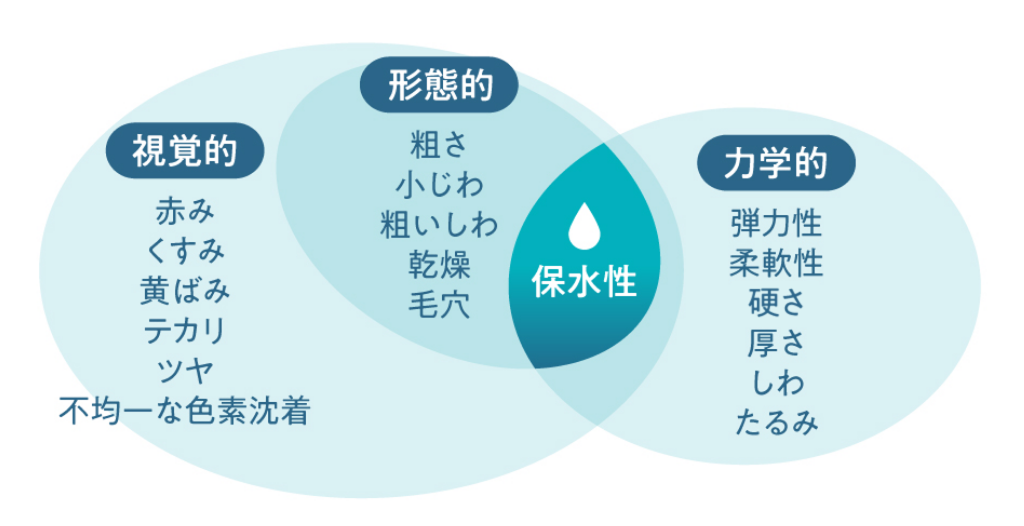 視覚的

赤み
くすみ
黄ばみ
テカリ
ツヤ
不均一な色素沈着

形態的

粗さ
小じわ
粗いしわ
乾燥
毛穴

保水性

力学的

弾力性
柔軟性
硬さ
厚さ
しわ
たるみ